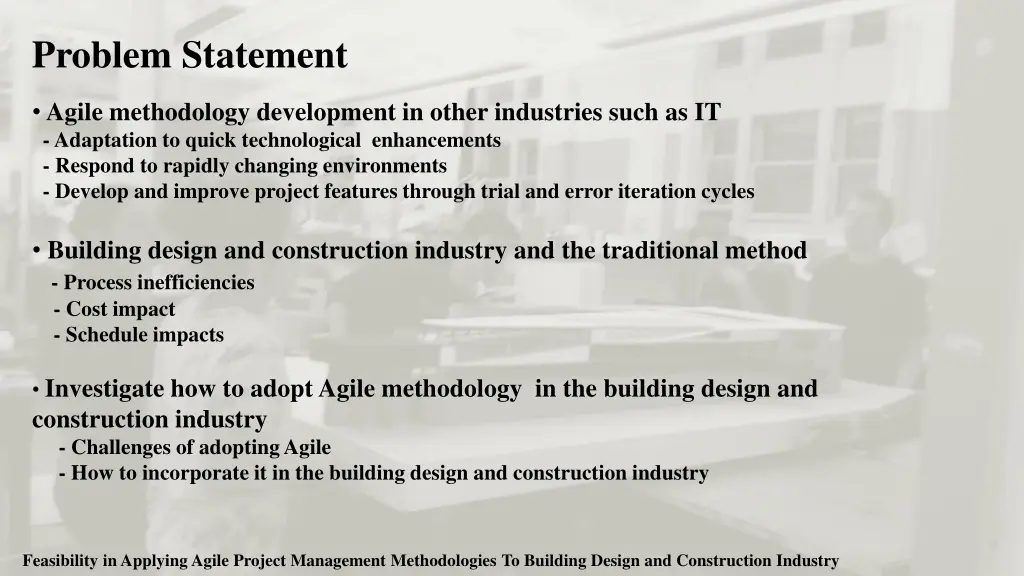 Problem Statement

• Agile methodology development in other industries such as IT
- Adaptation to quick technological enhancements
- Respond to rapidly changing environments
- Develop and improve project features through trial and error iteration cycles

• Building design and construction industry and the traditional method
- Process inefficiencies
- Cost impact
- Schedule impacts

• Investigate how to adopt Agile methodology in the building design and construction industry
- Challenges of adopting Agile
- How to incorporate it in the building design and construction industry

Feasibility in Applying Agile Project Management Methodologies To Building Design and Construction Industry